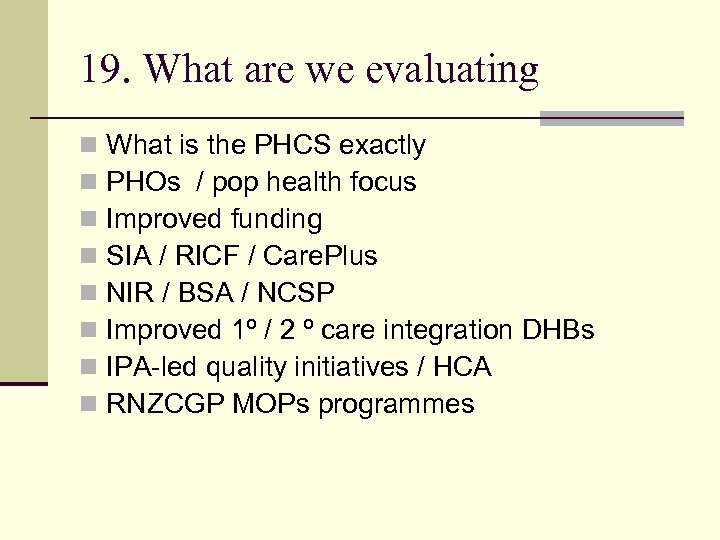 19. What are we evaluating

What is the PHCS exactly
PHOs / pop health focus
Improved funding
SIA / RICF / CarePlus
NIR / BSA / NCSP
Improved 1º / 2 º care integration DHBs
IPA-led quality initiatives / HCA
RNZCGP MOPs programmes